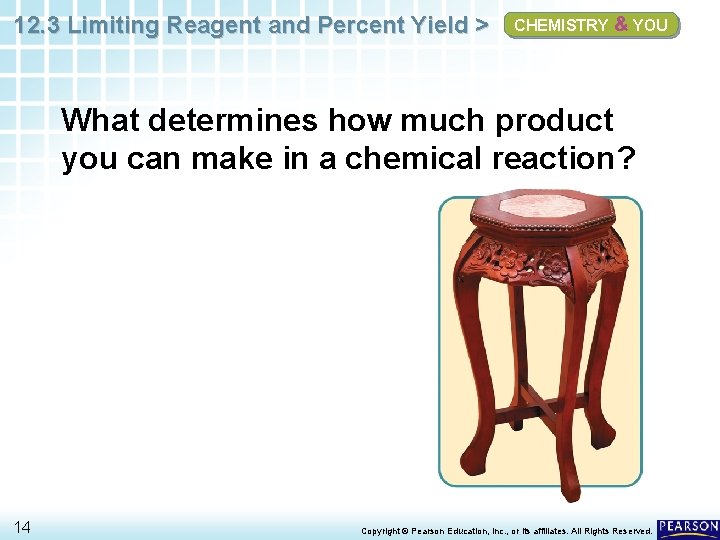 12.3 Limiting Reagent and Percent Yield > CHEMISTRY & YOU

What determines how much product you can make in a chemical reaction?

14

Copyright © Pearson Education, Inc., or its affiliates. All Rights Reserved.

PEARSON